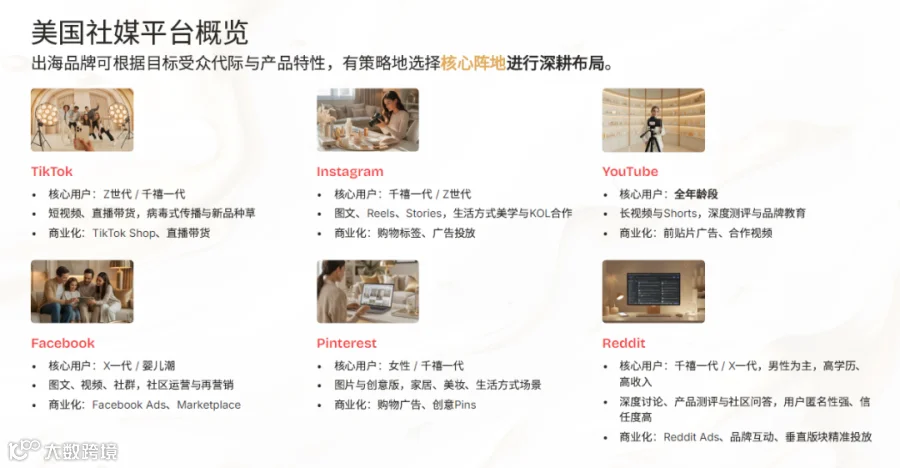 美国社媒平台概览

出海品牌可根据目标受众代际与产品特性，有策略地选择核心阵地进行深耕布局。

TikTok
• 核心用户：Z世代 / 千禧一代
• 短视频、直播带货，病毒式传播与新品种草
• 商业化：TikTok Shop、直播带货

Instagram
• 核心用户：千禧一代 / Z世代
• 图文、Reels、Stories，生活方式美学与KOL合作
• 商业化：购物标签、广告投放

YouTube
• 核心用户：全年龄段
• 长视频与Shorts，深度测评与品牌教育
• 商业化：前贴片广告、合作视频

Facebook
• 核心用户：X一代 / 婴儿潮
• 图文、视频、社群，社区运营与再营销
• 商业化：Facebook Ads、Marketplace

Pinterest
• 核心用户：女性 / 千禧一代
• 图片与创意版，家居、美妆、生活方式场景
• 商业化：购物广告、创意Pins

Reddit
• 核心用户：千禧一代 / X一代，男性为主，高学历、高收入
• 深度讨论、产品测评与社区问答，用户匿名性强、信任度高
• 商业化：Reddit Ads、品牌互动、垂直版块精准投放

大数跨境